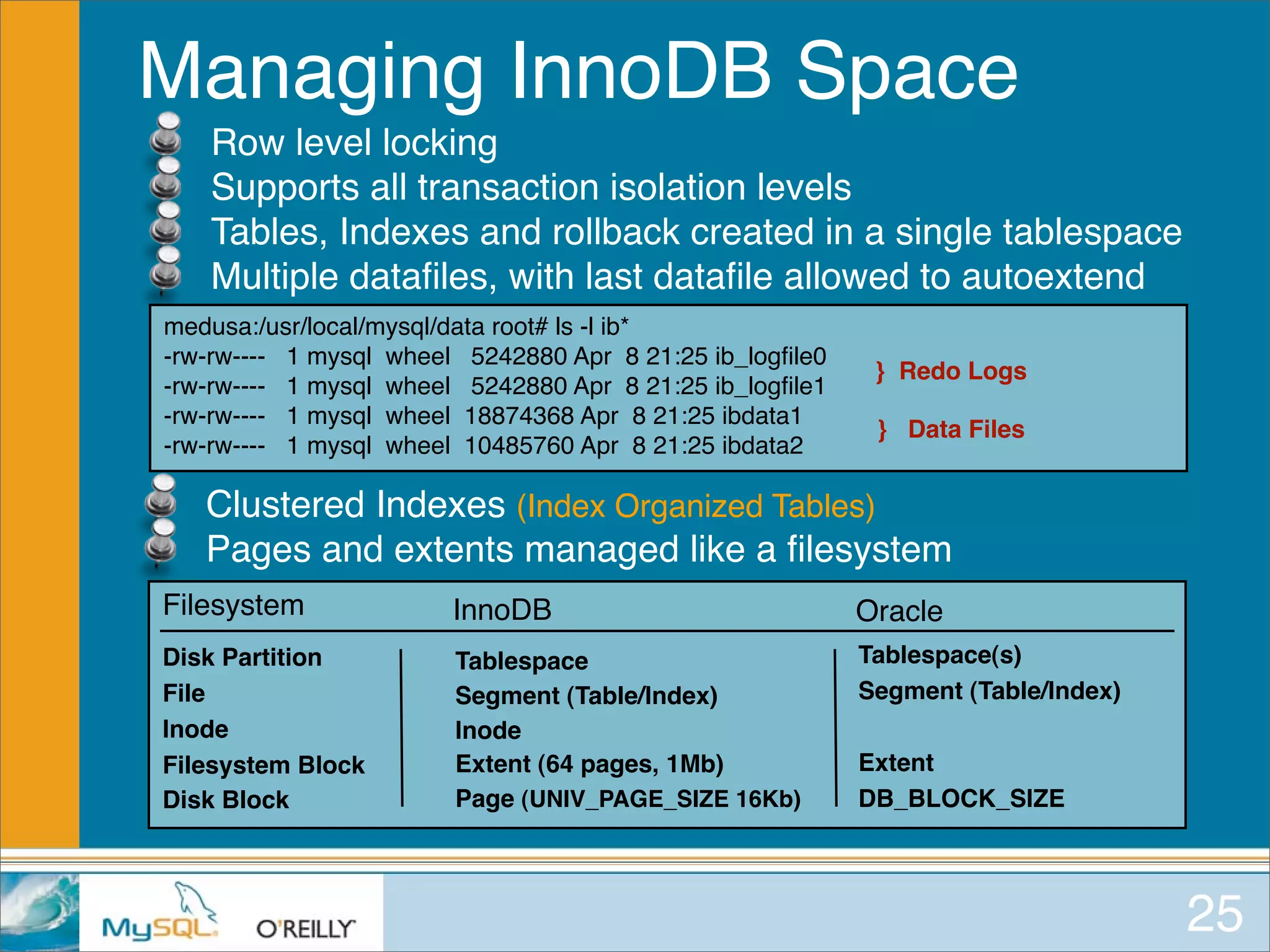 Managing InnoDB Space

Row level locking
Supports all transaction isolation levels
Tables, Indexes and rollback created in a single tablespace
Multiple datafiles, with last datafile allowed to autoextend

medusa:/usr/local/mysql/data root# ls -l ib*
-rw-rw---- 1 mysql wheel 5242880 Apr 8 21:25 ib_logfile0
-rw-rw---- 1 mysql wheel 5242880 Apr 8 21:25 ib_logfile1
-rw-rw---- 1 mysql wheel 18874368 Apr 8 21:25 ibdata1
-rw-rw---- 1 mysql wheel 10485760 Apr 8 21:25 ibdata2

} Redo Logs
} Data Files

Clustered Indexes (Index Organized Tables)
Pages and extents managed like a filesystem

| Filesystem | InnoDB | Oracle |
|---|---|---|
| Disk Partition | Tablespace | Tablespace(s) |
| File | Segment (Table/Index) | Segment (Table/Index) |
| Inode | Inode | |
| Filesystem Block | Extent (64 pages, 1Mb) | Extent |
| Disk Block | Page (UNIV_PAGE_SIZE 16Kb) | DB_BLOCK_SIZE |

MySQL O'REILLY

25